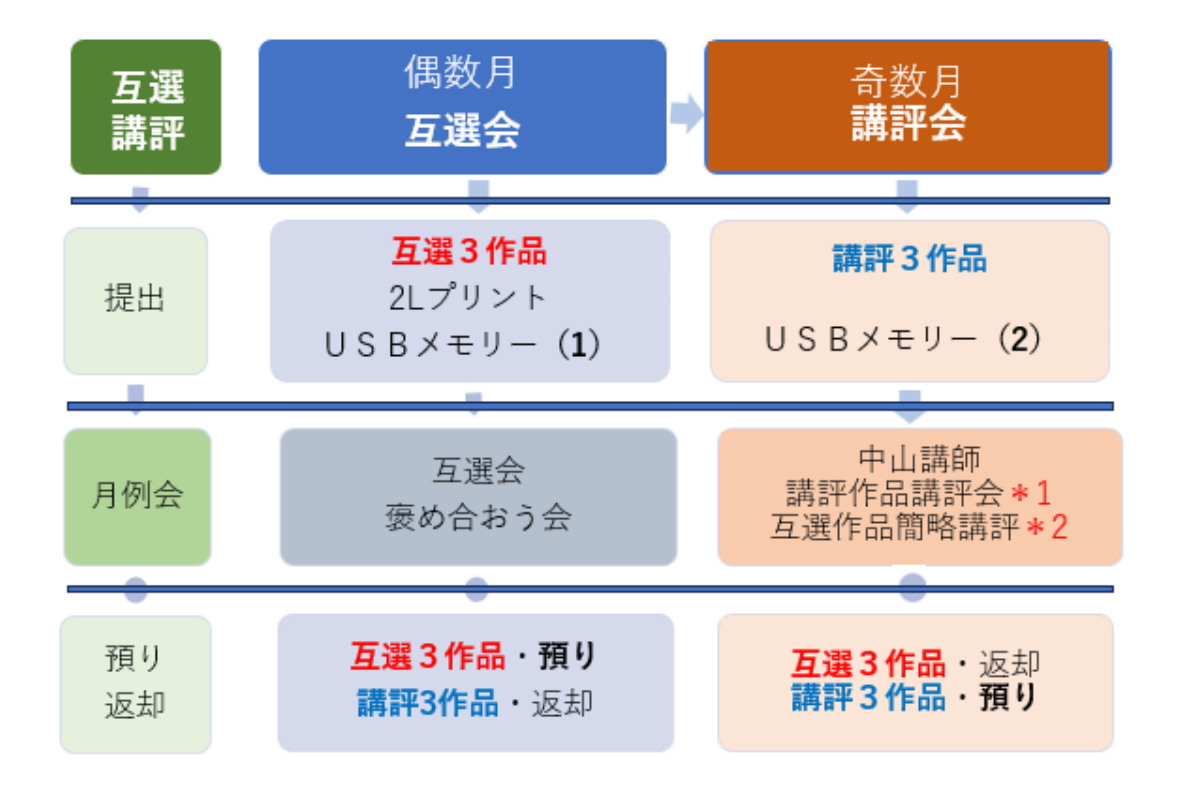 | 互選講評 | 偶数月 互選会 | 奇数月 講評会 |
|---|---|---|
| 提出 | 互選３作品 2Lプリント ＵＳＢメモリー（1） | 講評３作品 ＵＳＢメモリー（2） |
| 月例会 | 互選会 褒め合おう会 | 中山講師 講評作品講評会＊1 互選作品簡略講評＊2 |
| 預り 返却 | 互選３作品・預り 講評3作品・返却 | 互選３作品・返却 講評３作品・預り |